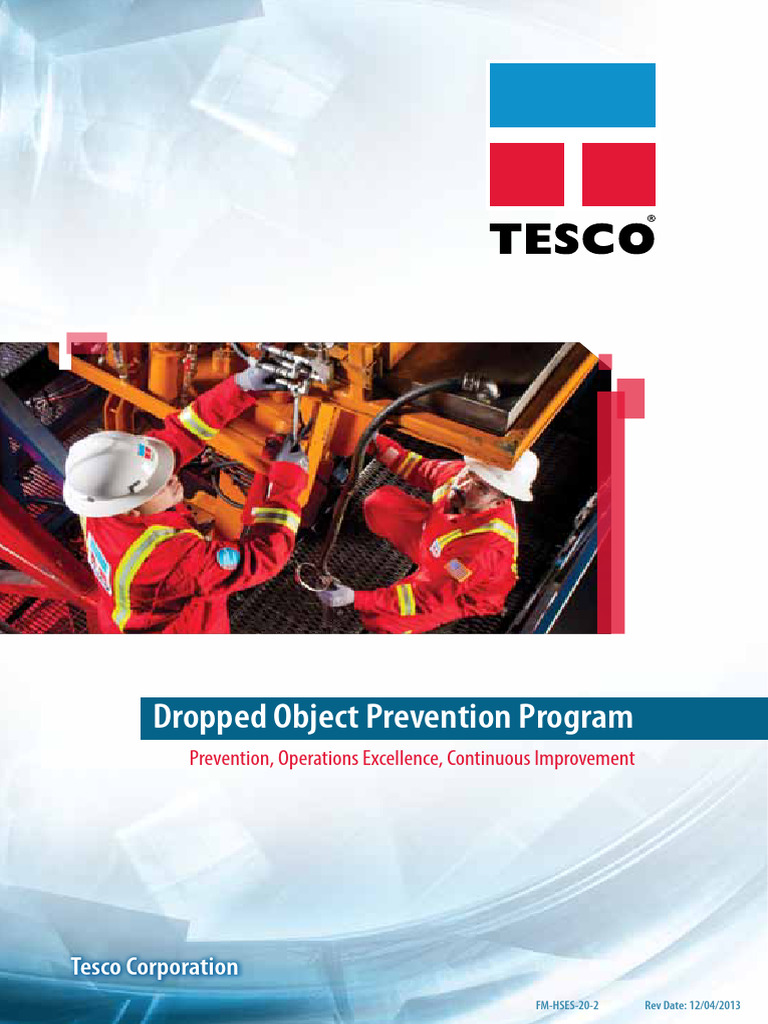 TESCO®

Dropped Object Prevention Program

Prevention, Operations Excellence, Continuous Improvement

Tesco Corporation

FM-HSES-20-2 Rev Date: 12/04/2013